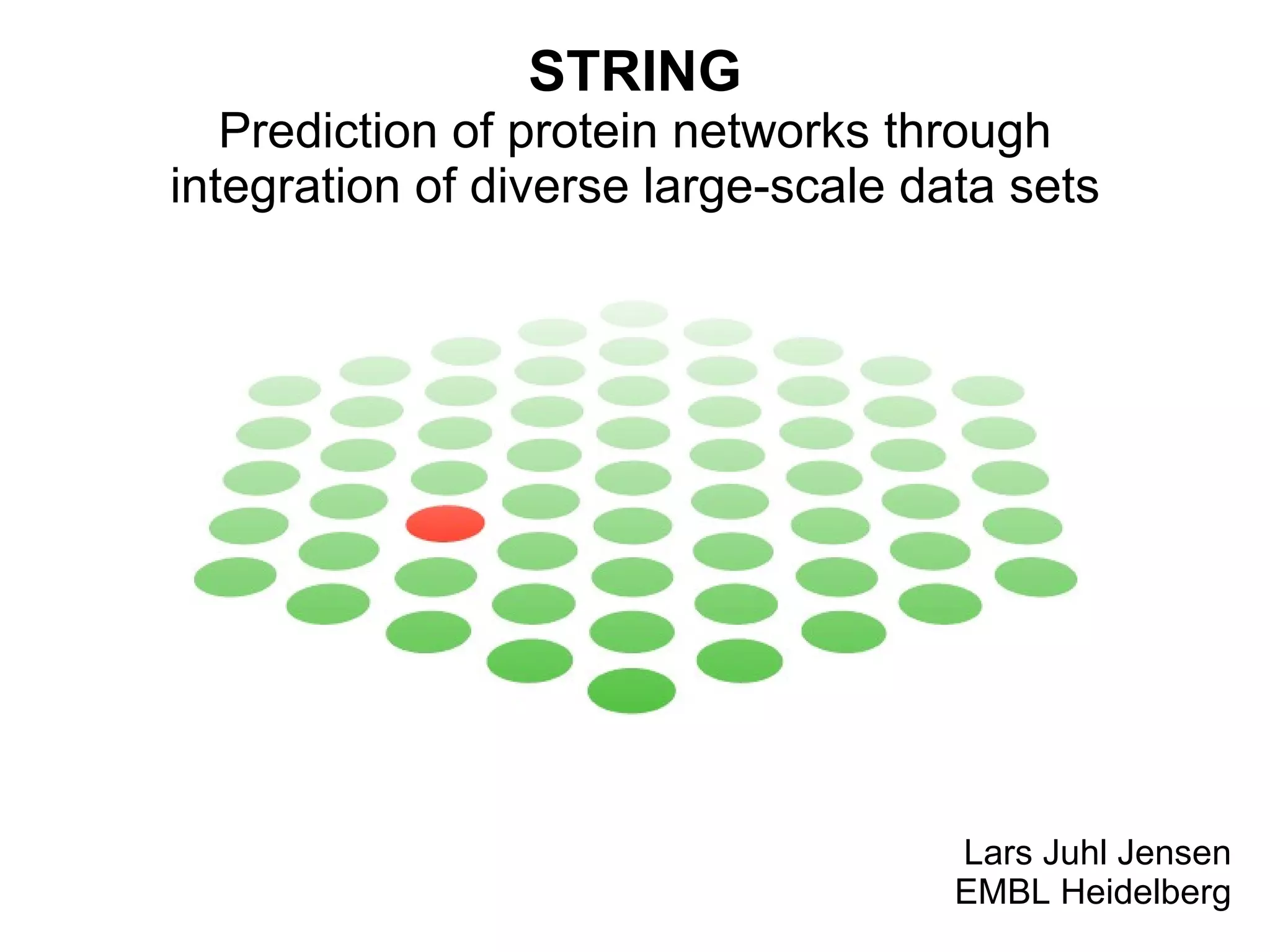 STRING
Prediction of protein networks through integration of diverse large-scale data sets

Lars Juhl Jensen
EMBL Heidelberg